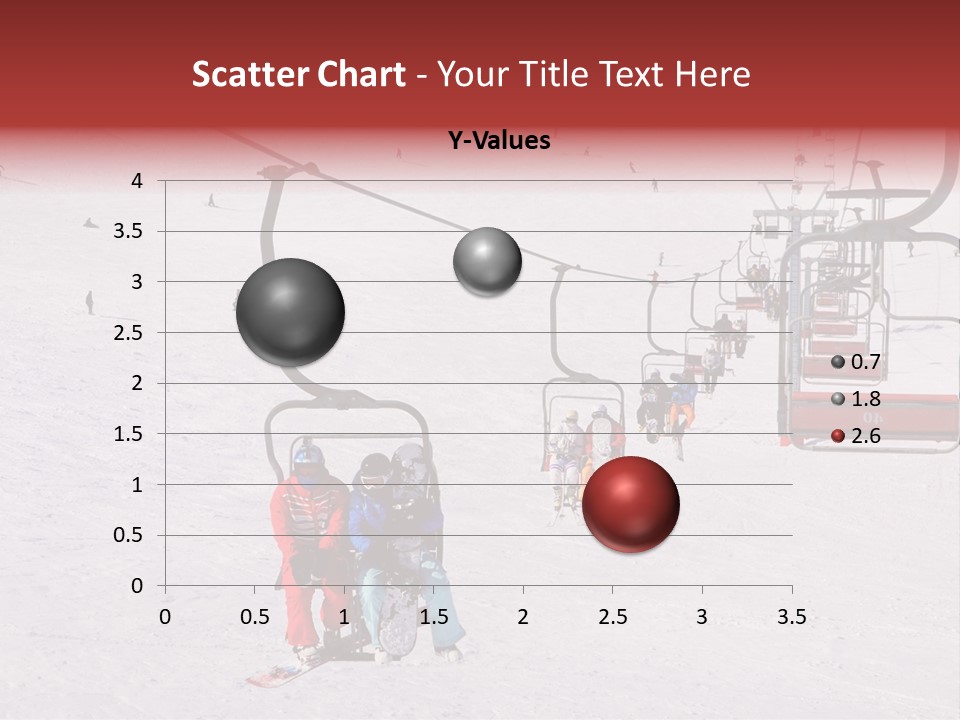 Scatter Chart - Your Title Text Here

Y-Values

4
3.5
3
2.5
2
1.5
1
0.5
0

0 0.5 1 1.5 2 2.5 3 3.5

0.7
1.8
2.6